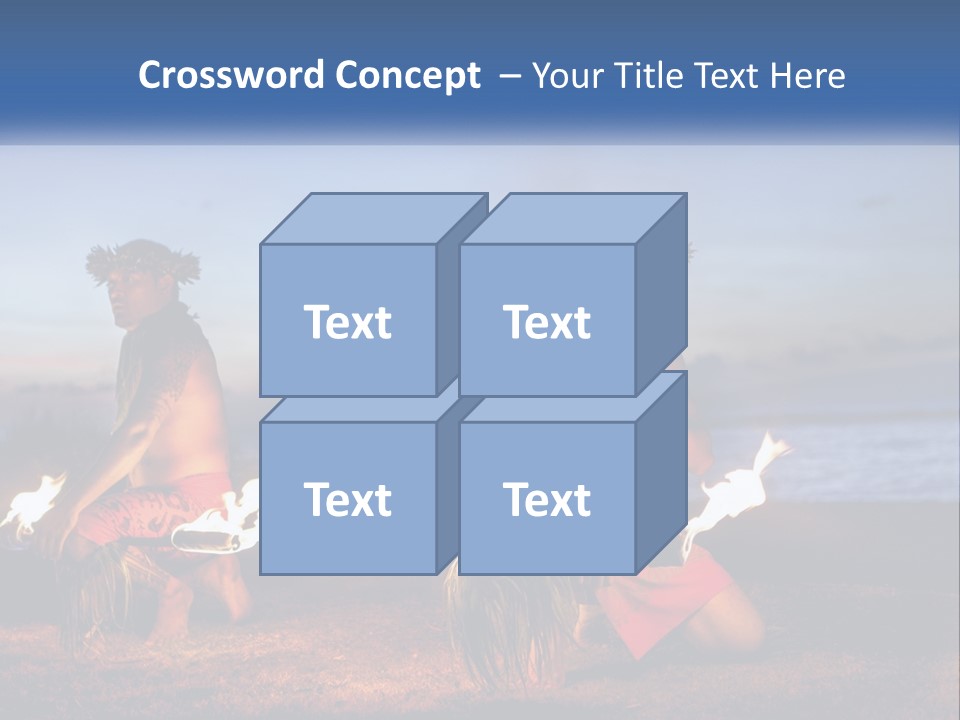 Crossword Concept – Your Title Text Here

Text

Text

Text

Text